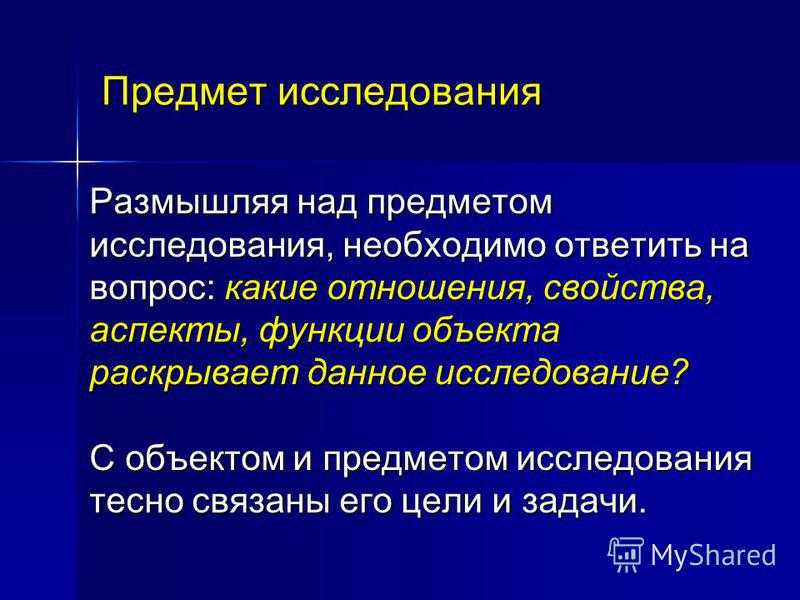 Предмет исследования

Размышляя над предметом исследования, необходимо ответить на вопрос: какие отношения, свойства, аспекты, функции объекта раскрывает данное исследование?

С объектом и предметом исследования тесно связаны его цели и задачи.

MyShared